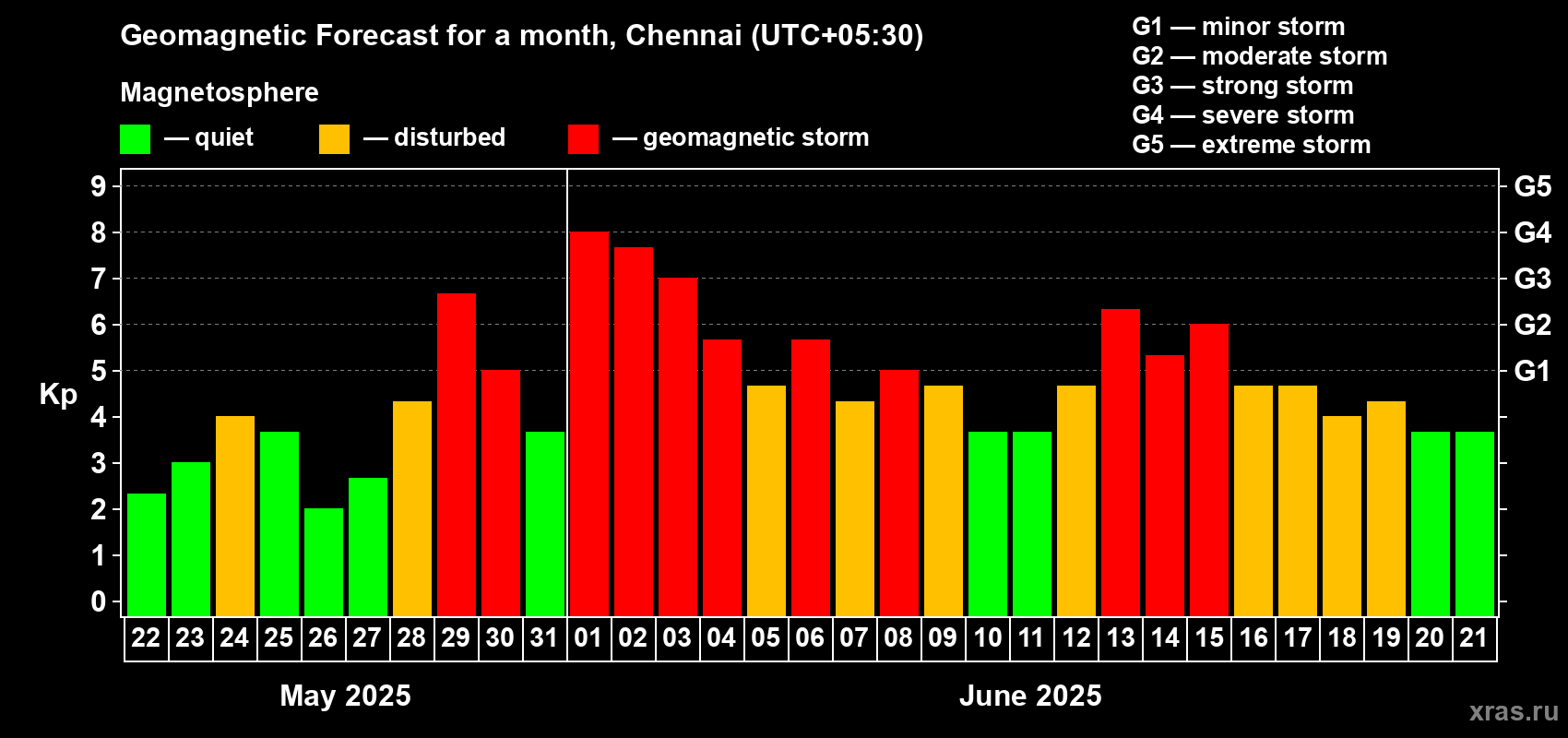 Geomagnetic Forecast for a month, Chennai (UTC+05:30)

Magnetosphere

— quiet — disturbed — geomagnetic storm

G1 — minor storm
G2 — moderate storm
G3 — strong storm
G4 — severe storm
G5 — extreme storm

Kp

9
8
7
6
5
4
3
2
1
0

G5
G4
G3
G2
G1

22 23 24 25 26 27 28 29 30 31 01 02 03 04 05 06 07 08 09 10 11 12 13 14 15 16 17 18 19 20 21

May 2025

June 2025

xras.ru